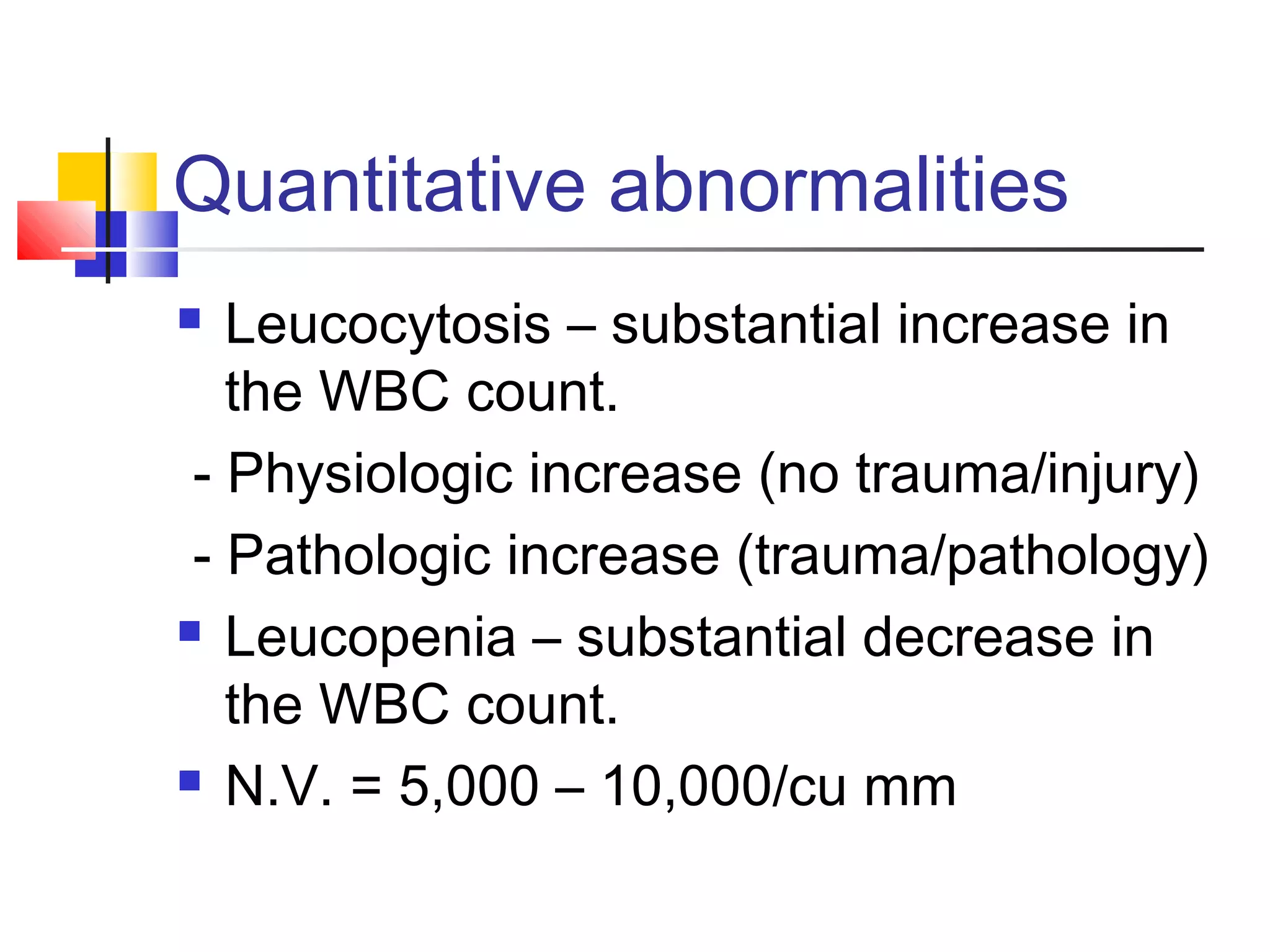 Quantitative abnormalities

▪ Leucocytosis – substantial increase in the WBC count.

- Physiologic increase (no trauma/injury)

- Pathologic increase (trauma/pathology)

▪ Leucopenia – substantial decrease in the WBC count.

▪ N.V. = 5,000 – 10,000/cu mm